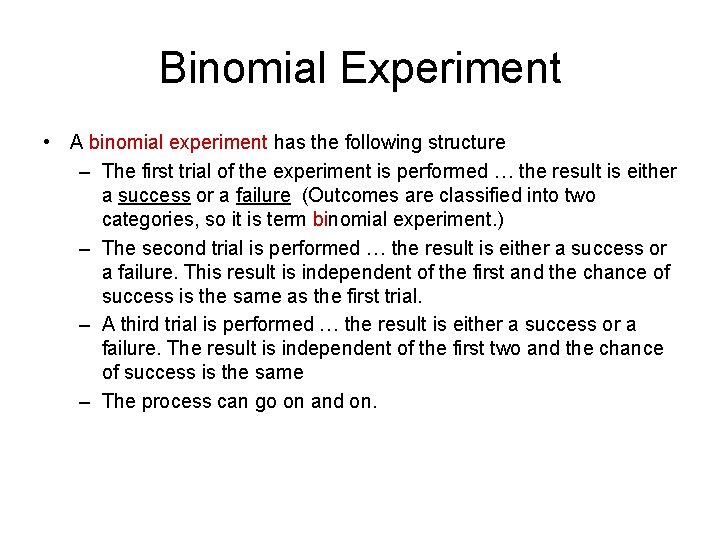 Binomial Experiment

• A binomial experiment has the following structure

– The first trial of the experiment is performed … the result is either a success or a failure (Outcomes are classified into two categories, so it is term binomial experiment.)

– The second trial is performed … the result is either a success or a failure. This result is independent of the first and the chance of success is the same as the first trial.

– A third trial is performed … the result is either a success or a failure. The result is independent of the first two and the chance of success is the same

– The process can go on and on.